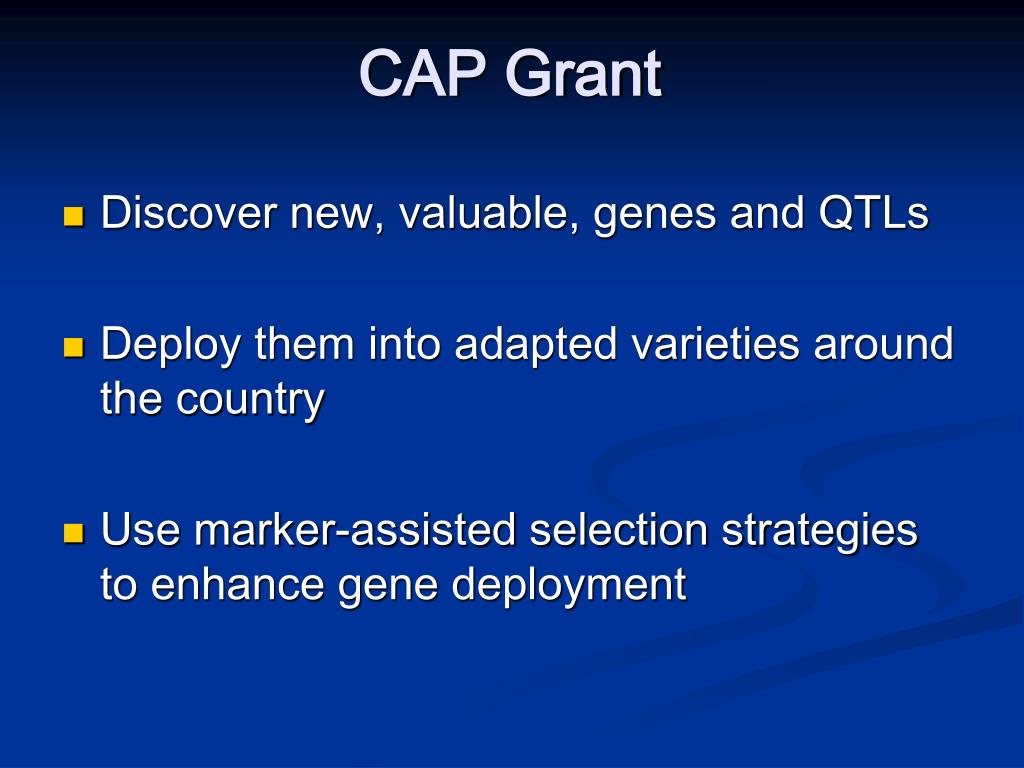 CAP Grant

- Discover new, valuable, genes and QTLs

- Deploy them into adapted varieties around the country

- Use marker-assisted selection strategies to enhance gene deployment